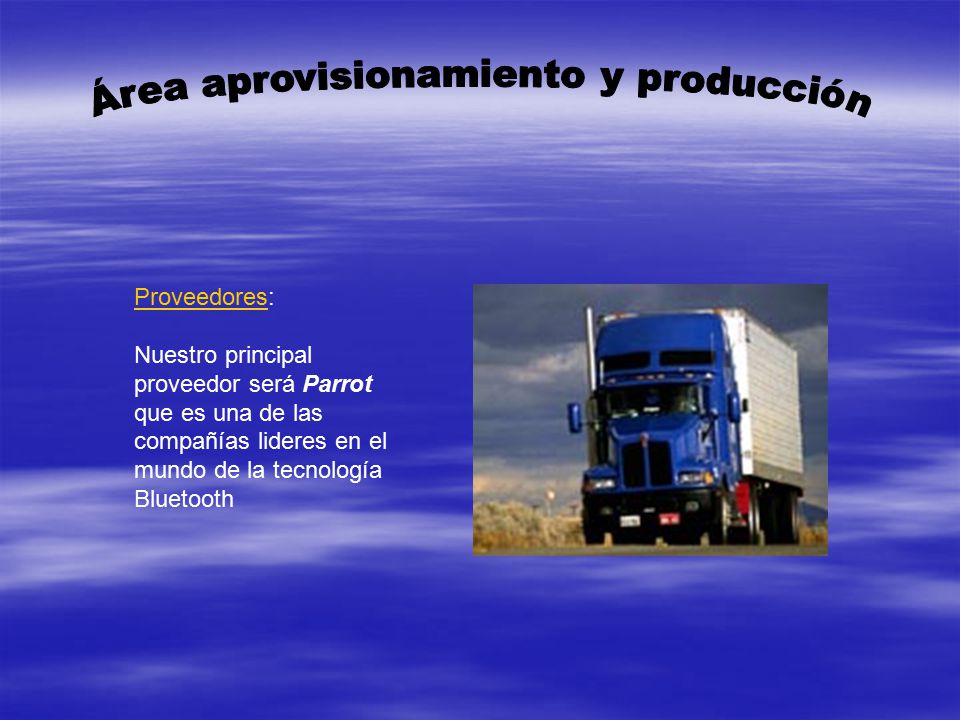 Área aprovisionamiento y producción

Proveedores:

Nuestro principal proveedor será Parrot que es una de las compañías lideres en el mundo de la tecnología Bluetooth